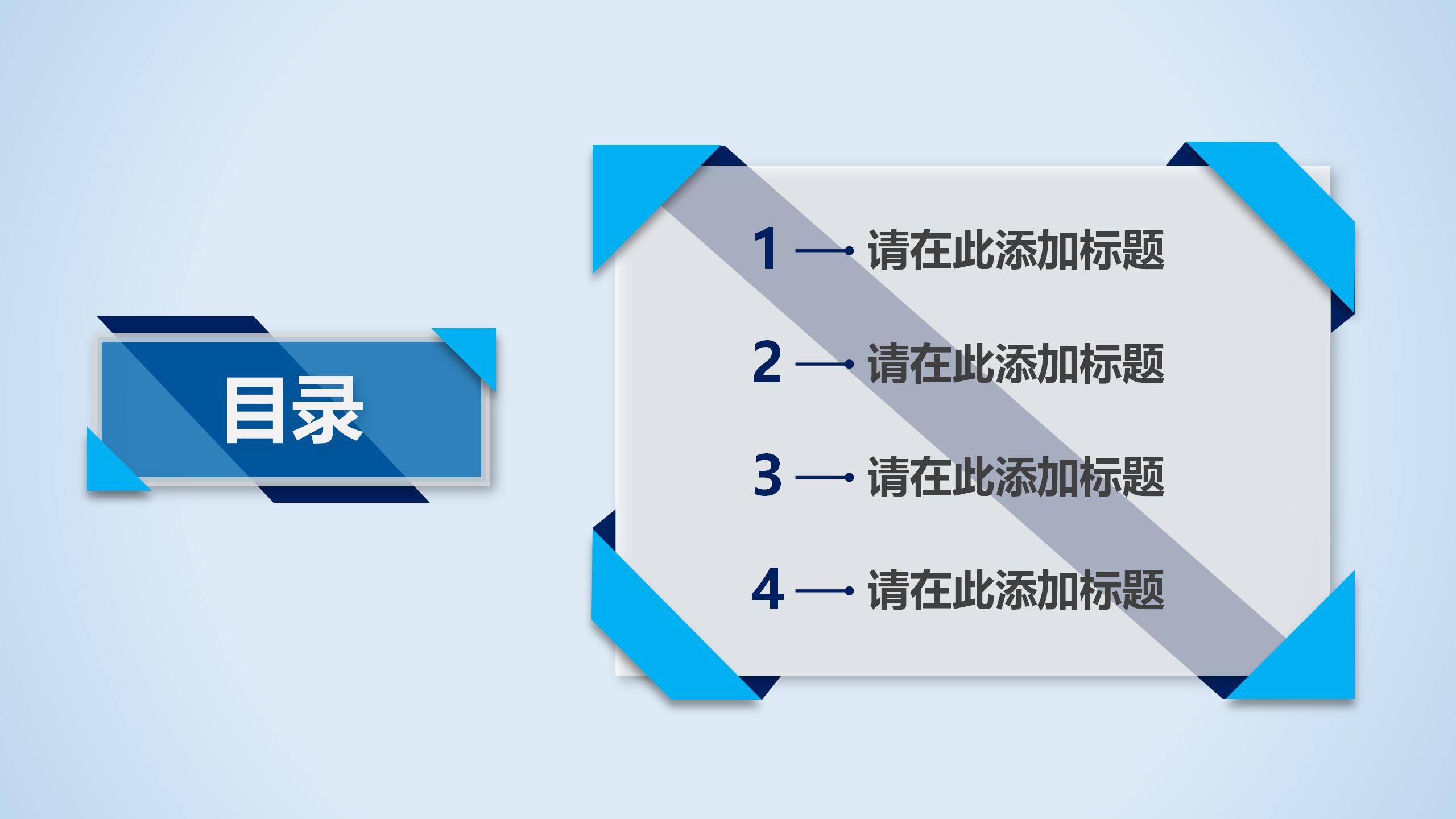 目录

1 请在此添加标题

2 请在此添加标题

3 请在此添加标题

4 请在此添加标题